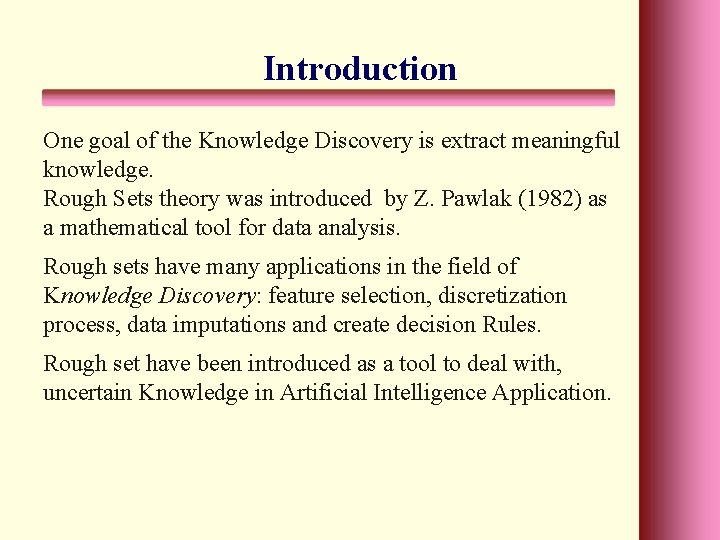 Introduction

One goal of the Knowledge Discovery is extract meaningful knowledge.
Rough Sets theory was introduced by Z. Pawlak (1982) as a mathematical tool for data analysis.

Rough sets have many applications in the field of Knowledge Discovery: feature selection, discretization process, data imputations and create decision Rules.

Rough set have been introduced as a tool to deal with, uncertain Knowledge in Artificial Intelligence Application.